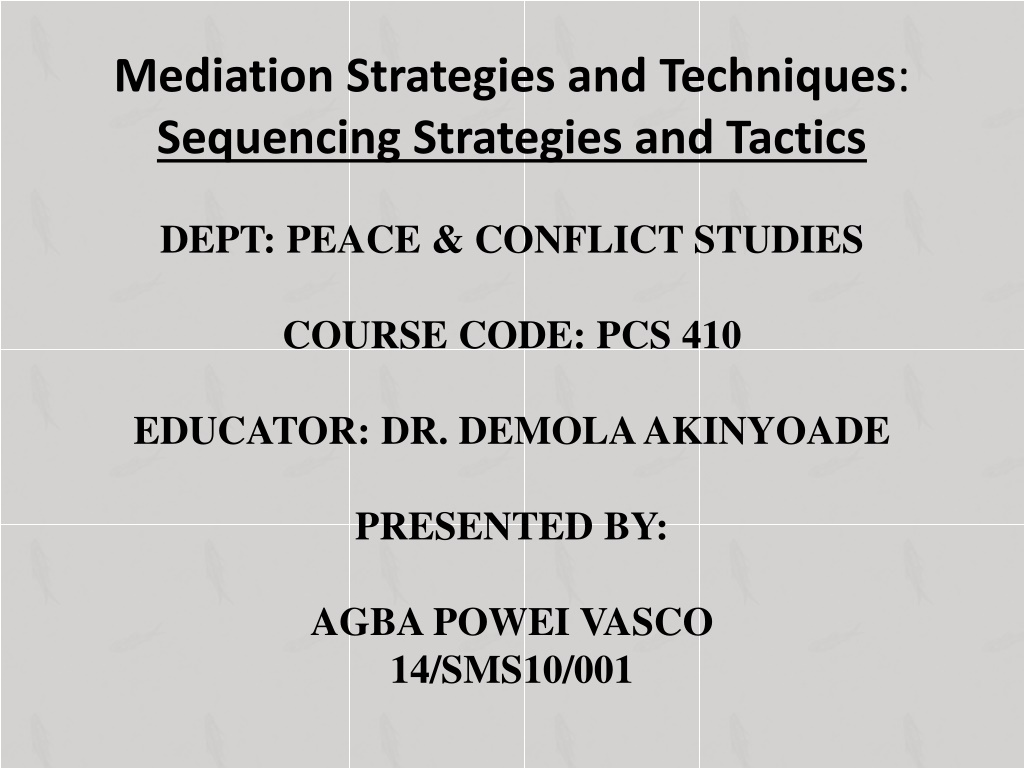 Mediation Strategies and Techniques:
Sequencing Strategies and Tactics

DEPT: PEACE & CONFLICT STUDIES

COURSE CODE: PCS 410

EDUCATOR: DR. DEMOLA AKINYOADE

PRESENTED BY:

AGBA POWEI VASCO
14/SMS10/001